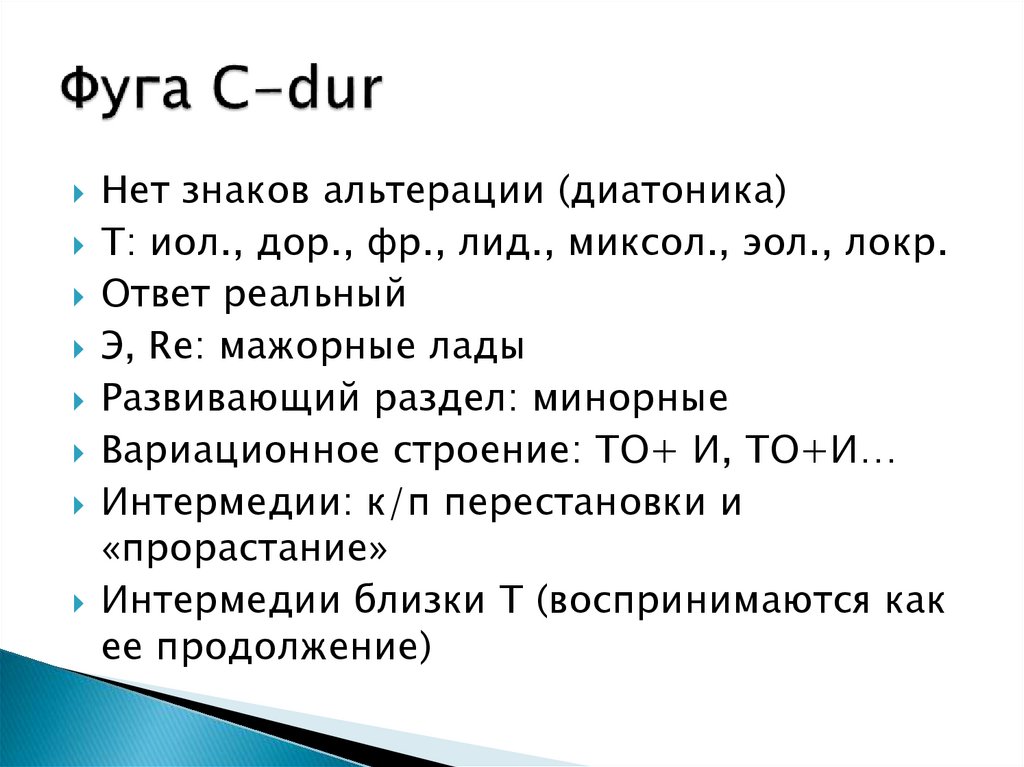 Фуга C-dur

Нет знаков альтерации (диатоника)

Т: иол., дор., фр., лид., миксол., эол., локр.

Ответ реальный

Э, Re: мажорные лады

Развивающий раздел: минорные

Вариационное строение: ТО+ И, ТО+И…

Интермедии: к/п перестановки и «прорастание»

Интермедии близки Т (воспринимаются как ее продолжение)